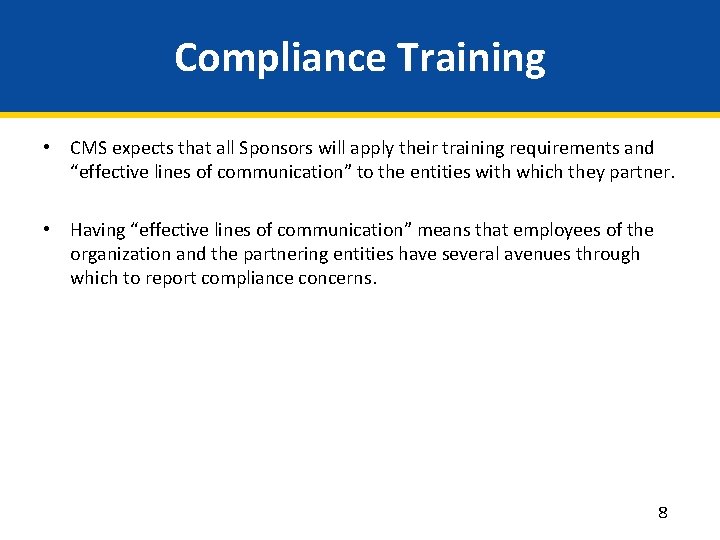 Compliance Training

• CMS expects that all Sponsors will apply their training requirements and “effective lines of communication” to the entities with which they partner.

• Having “effective lines of communication” means that employees of the organization and the partnering entities have several avenues through which to report compliance concerns.

8